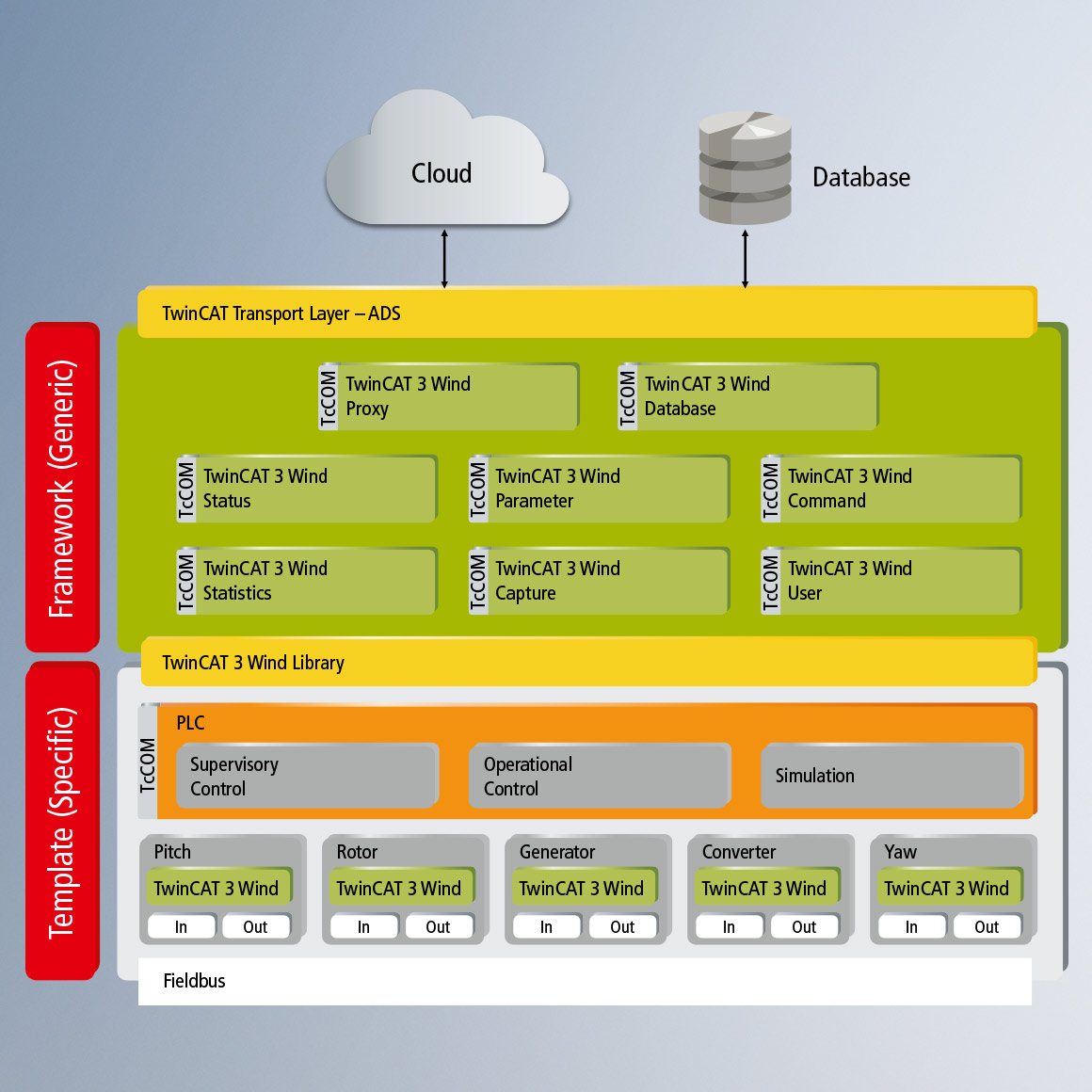 Cloud

Database

TwinCAT Transport Layer – ADS

Framework (Generic)

TcCOM TwinCAT 3 Wind Proxy

TcCOM TwinCAT 3 Wind Database

TcCOM TwinCAT 3 Wind Status

TcCOM TwinCAT 3 Wind Parameter

TcCOM TwinCAT 3 Wind Command

TcCOM TwinCAT 3 Wind Statistics

TcCOM TwinCAT 3 Wind Capture

TcCOM TwinCAT 3 Wind User

TwinCAT 3 Wind Library

Template (Specific)

TcCOM

PLC

Supervisory Control

Operational Control

Simulation

Pitch
TwinCAT 3 Wind
In Out

Rotor
TwinCAT 3 Wind
In Out

Generator
TwinCAT 3 Wind
In Out

Converter
TwinCAT 3 Wind
In Out

Yaw
TwinCAT 3 Wind
In Out

Fieldbus